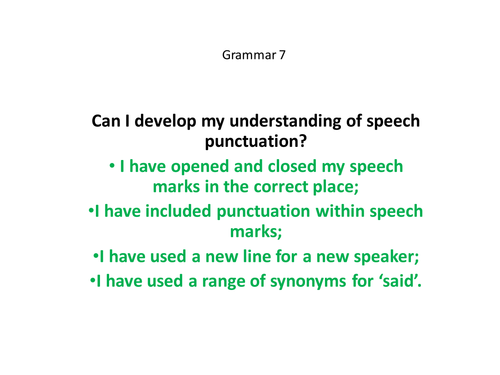 Grammar 7

Can I develop my understanding of speech punctuation?

• I have opened and closed my speech marks in the correct place;

•I have included punctuation within speech marks;

•I have used a new line for a new speaker;

•I have used a range of synonyms for ‘said’.